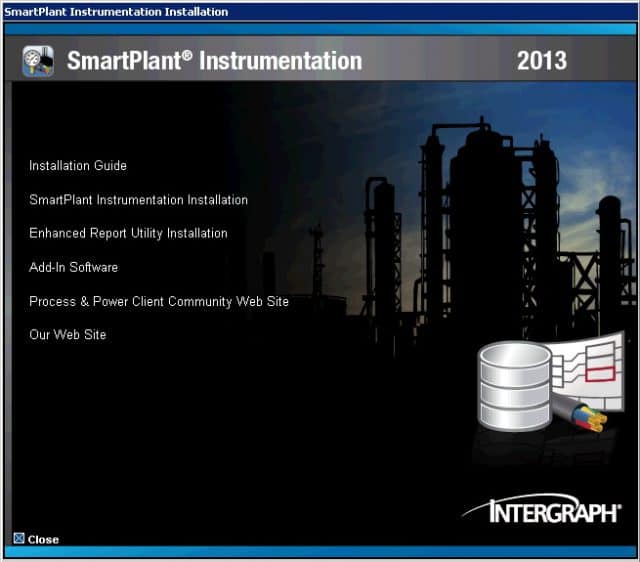 SmartPlant Instrumentation Installation

SmartPlant® Instrumentation 2013

Installation Guide

SmartPlant Instrumentation Installation

Enhanced Report Utility Installation

Add-In Software

Process & Power Client Community Web Site

Our Web Site

INTERGRAPH®

Close